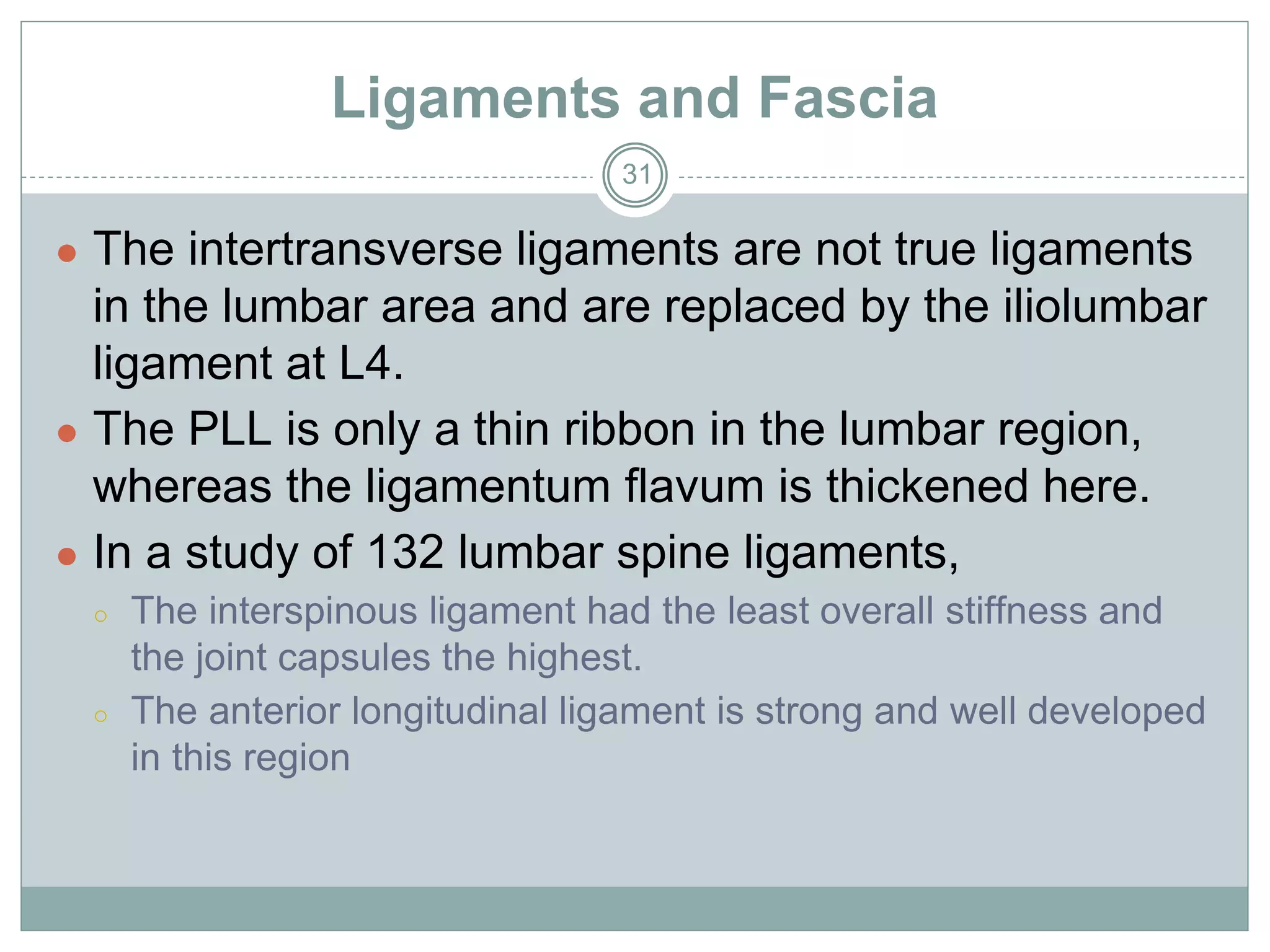 Ligaments and Fascia

31

• The intertransverse ligaments are not true ligaments in the lumbar area and are replaced by the iliolumbar ligament at L4.
• The PLL is only a thin ribbon in the lumbar region, whereas the ligamentum flavum is thickened here.
• In a study of 132 lumbar spine ligaments,
○ The interspinous ligament had the least overall stiffness and the joint capsules the highest.
○ The anterior longitudinal ligament is strong and well developed in this region